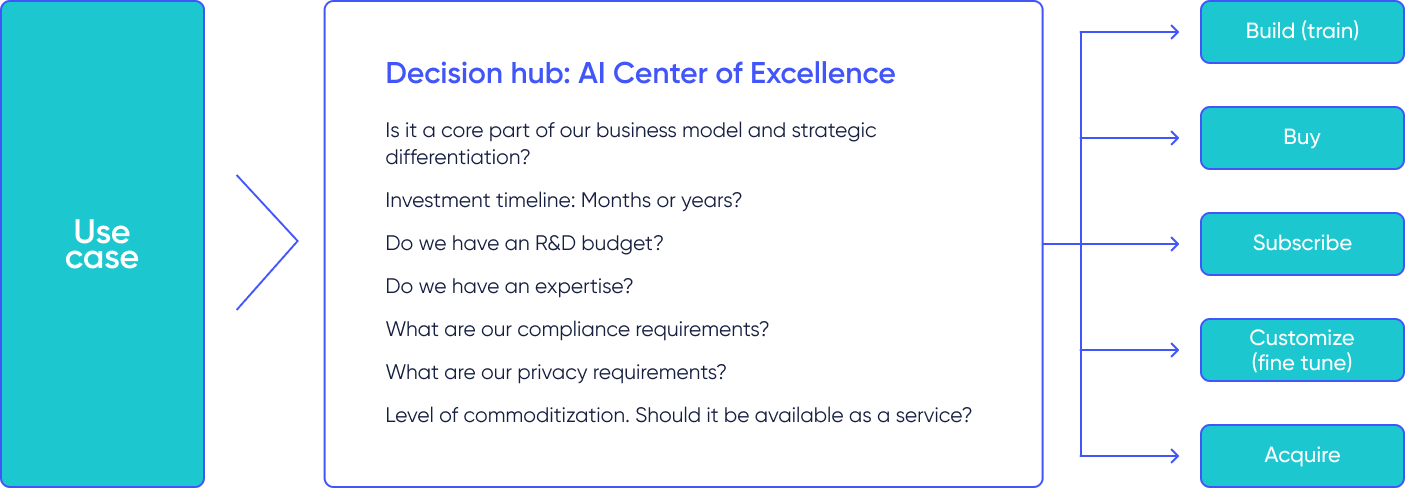 Use case

Decision hub: AI Center of Excellence

Is it a core part of our business model and strategic differentiation?

Investment timeline: Months or years?

Do we have an R&D budget?

Do we have an expertise?

What are our compliance requirements?

What are our privacy requirements?

Level of commoditization. Should it be available as a service?

Build (train)

Buy

Subscribe

Customize (fine tune)

Acquire